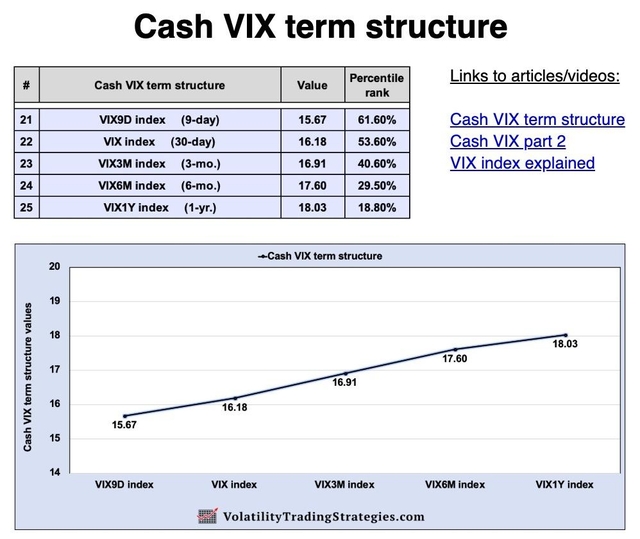 Cash VIX term structure

| # | Cash VIX term structure | Value | Percentile rank |
|---|---|---|---|
| 21 | VIX9D index (9-day) | 15.67 | 61.60% |
| 22 | VIX index (30-day) | 16.18 | 53.60% |
| 23 | VIX3M index (3-mo.) | 16.91 | 40.60% |
| 24 | VIX6M index (6-mo.) | 17.60 | 29.50% |
| 25 | VIX1Y index (1-yr.) | 18.03 | 18.80% |

Links to articles/videos:

Cash VIX term structure
Cash VIX part 2
VIX index explained

Cash VIX term structure

Cash VIX term structure values

20
19
18
17
16
15
14

15.67
16.18
16.91
17.60
18.03

VIX9D index
VIX index
VIX3M index
VIX6M index
VIX1Y index

VolatilityTradingStrategies.com